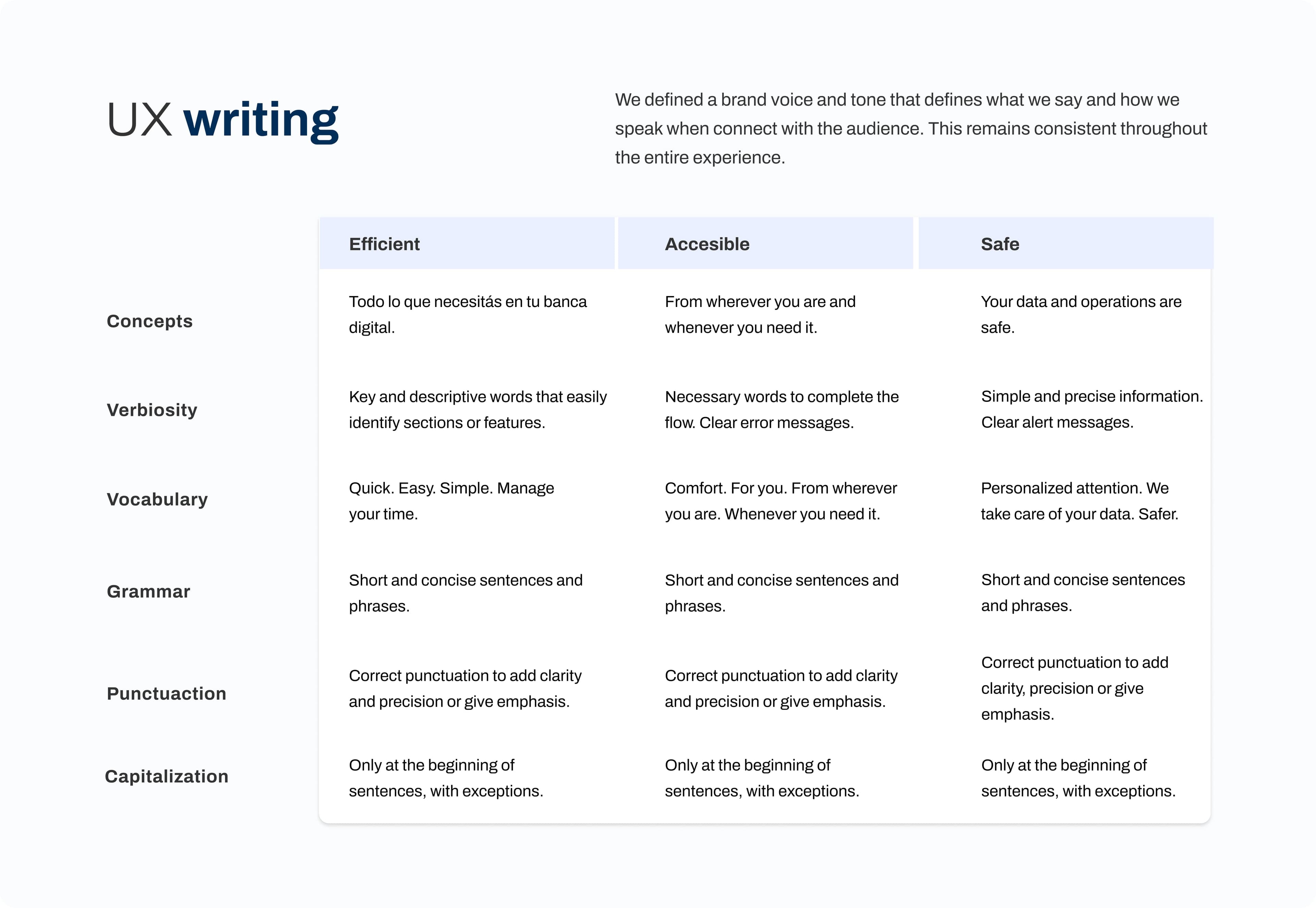 UX writing

We defined a brand voice and tone that defines what we say and how we speak when connect with the audience. This remains consistent throughout the entire experience.

| | Efficient | Accesible | Safe |
|---|---|---|---|
| Concepts | Todo lo que necesitás en tu banca digital. | From wherever you are and whenever you need it. | Your data and operations are safe. |
| Verbiosity | Key and descriptive words that easily identify sections or features. | Necessary words to complete the flow. Clear error messages. | Simple and precise information. Clear alert messages. |
| Vocabulary | Quick. Easy. Simple. Manage your time. | Comfort. For you. From wherever you are. Whenever you need it. | Personalized attention. We take care of your data. Safer. |
| Grammar | Short and concise sentences and phrases. | Short and concise sentences and phrases. | Short and concise sentences and phrases. |
| Punctuaction | Correct punctuation to add clarity and precision or give emphasis. | Correct punctuation to add clarity and precision or give emphasis. | Correct punctuation to add clarity, precision or give emphasis. |
| Capitalization | Only at the beginning of sentences, with exceptions. | Only at the beginning of sentences, with exceptions. | Only at the beginning of sentences, with exceptions. |